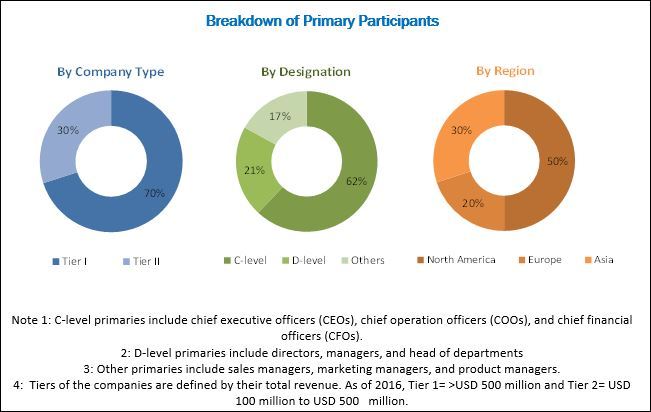 Breakdown of Primary Participants

By Company Type

30%

70%

Tier I Tier II

By Designation

17%

21%

62%

C-level D-level Others

By Region

30%

50%

20%

North America Europe Asia

Note 1: C-level primaries include chief executive officers (CEOs), chief operation officers (COOs), and chief financial officers (CFOs).

2: D-level primaries include directors, managers, and head of departments

3: Other primaries include sales managers, marketing managers, and product managers.

4: Tiers of the companies are defined by their total revenue. As of 2016, Tier 1= >USD 500 million and Tier 2= USD 100 million to USD 500 million.